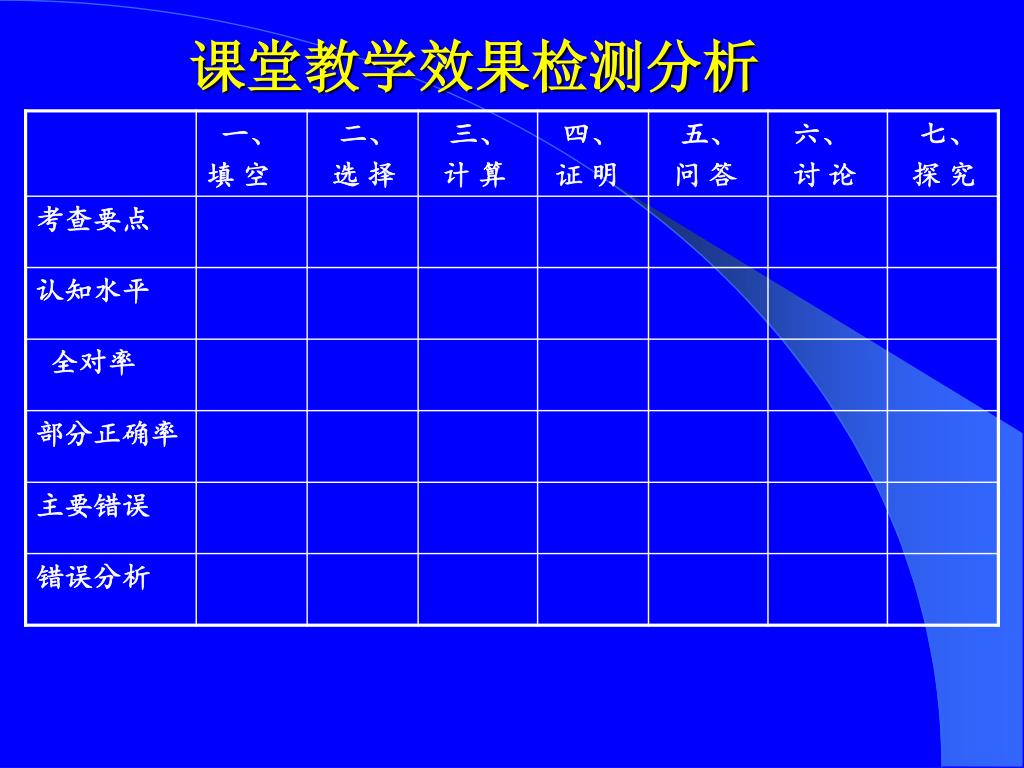 课堂教学效果检测分析

| | 一、填 空 | 二、选 择 | 三、计 算 | 四、证 明 | 五、问 答 | 六、讨 论 | 七、探 究 |
|---|---|---|---|---|---|---|---|
| 考查要点 | | | | | | | |
| 认知水平 | | | | | | | |
| 全对率 | | | | | | | |
| 部分正确率 | | | | | | | |
| 主要错误 | | | | | | | |
| 错误分析 | | | | | | | |